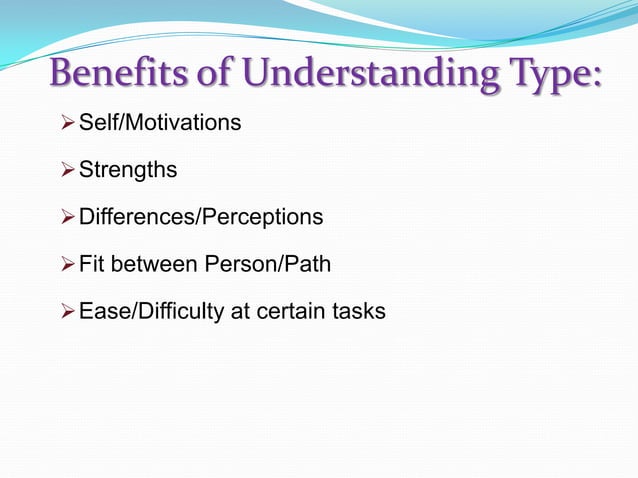 Benefits of Understanding Type:

➢ Self/Motivations

➢ Strengths

➢ Differences/Perceptions

➢ Fit between Person/Path

➢ Ease/Difficulty at certain tasks